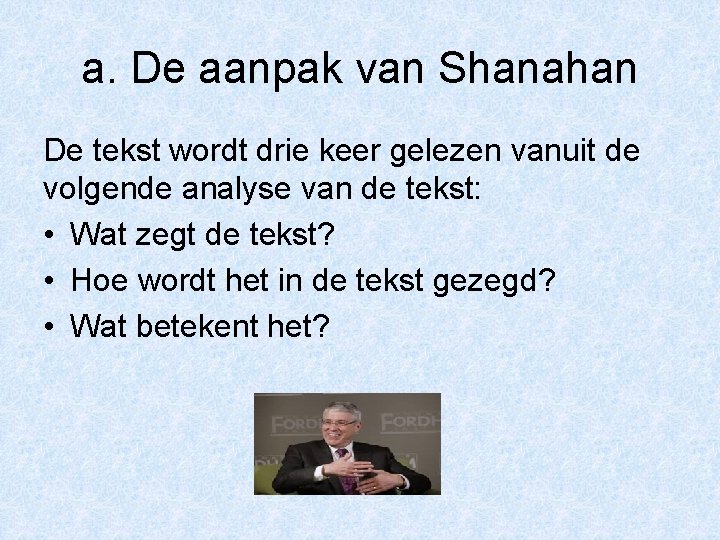 a. De aanpak van Shanahan

De tekst wordt drie keer gelezen vanuit de volgende analyse van de tekst:

• Wat zegt de tekst?
• Hoe wordt het in de tekst gezegd?
• Wat betekent het?

FORDH FORDH